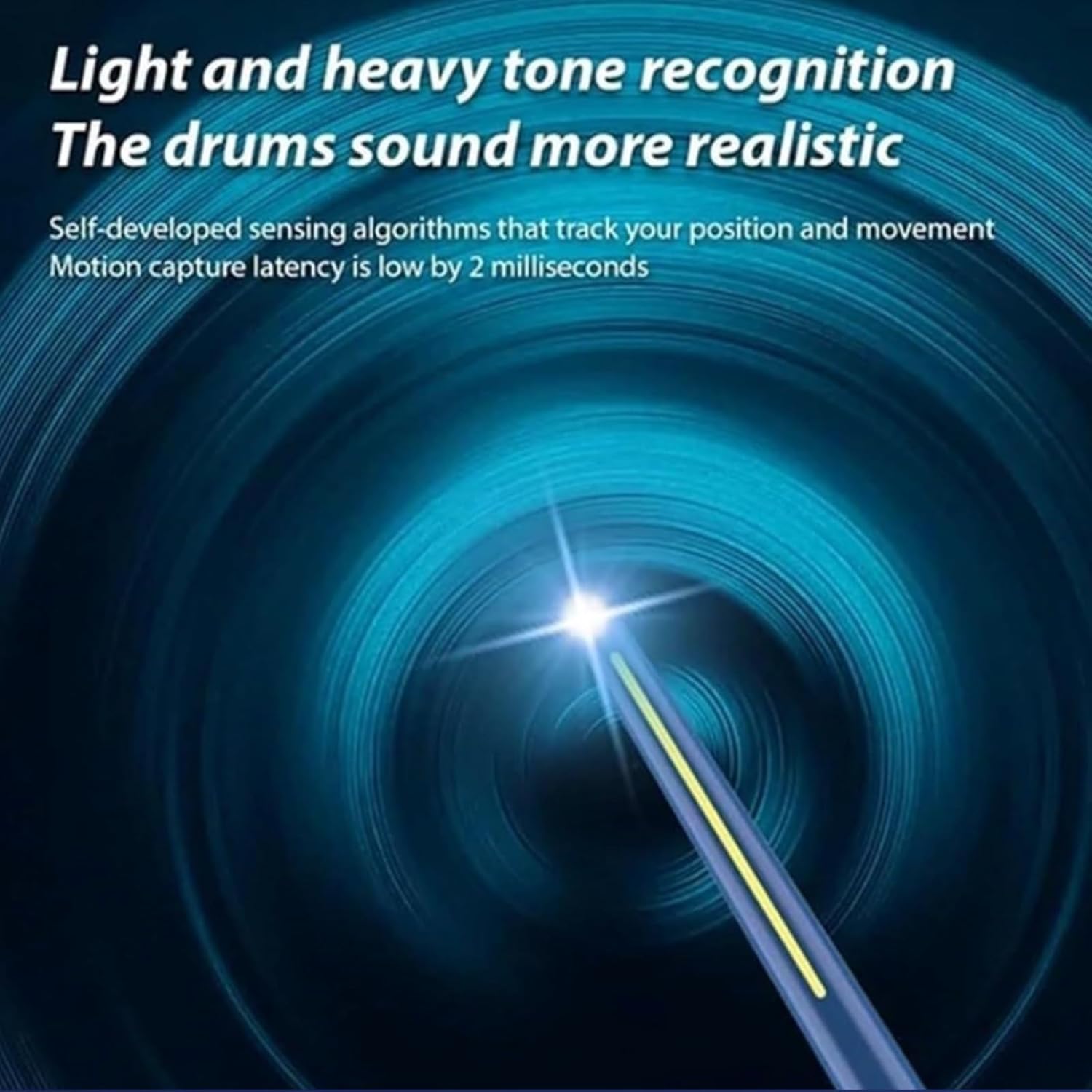 Light and heavy tone recognition
The drums sound more realistic

Self-developed sensing algorithms that track your position and movement
Motion capture latency is low by 2 milliseconds